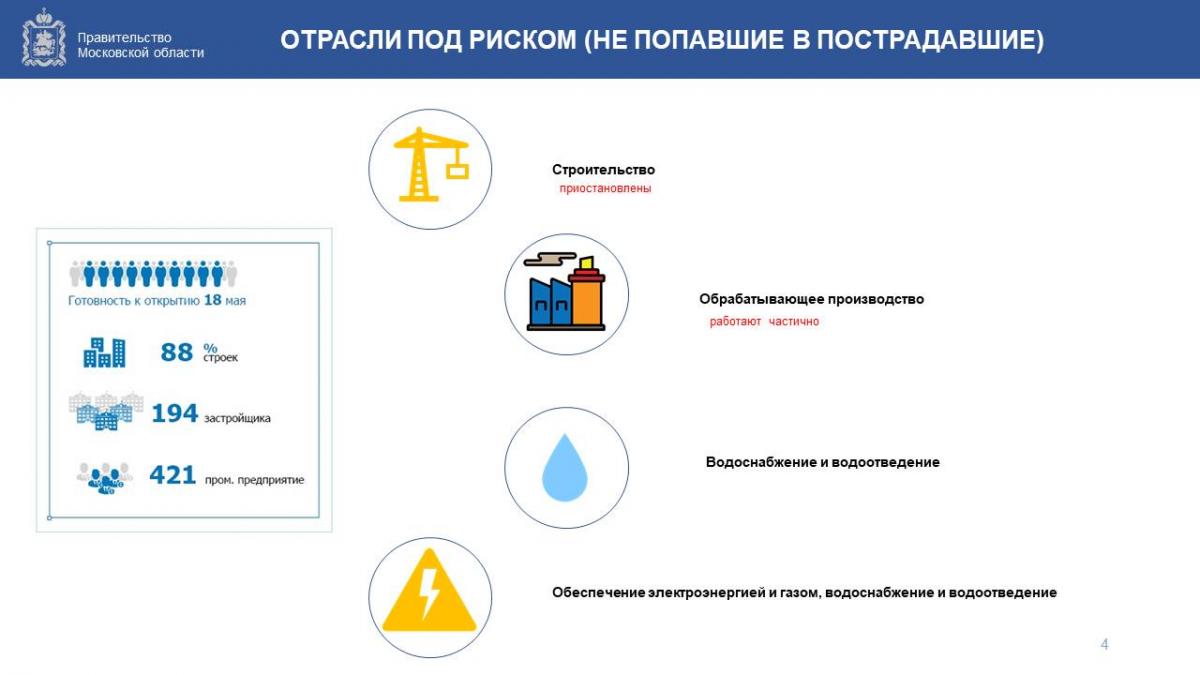 Правительство Московской области

ОТРАСЛИ ПОД РИСКОМ (НЕ ПОПАВШИЕ В ПОСТРАДАВШИЕ)

Готовность к открытию 18 мая

88 % строек

194 застройщика

421 пром. предприятие

Строительство
приостановлены

Обрабатывающее производство
работают частично

Водоснабжение и водоотведение

Обеспечение электроэнергией и газом, водоснабжение и водоотведение

4